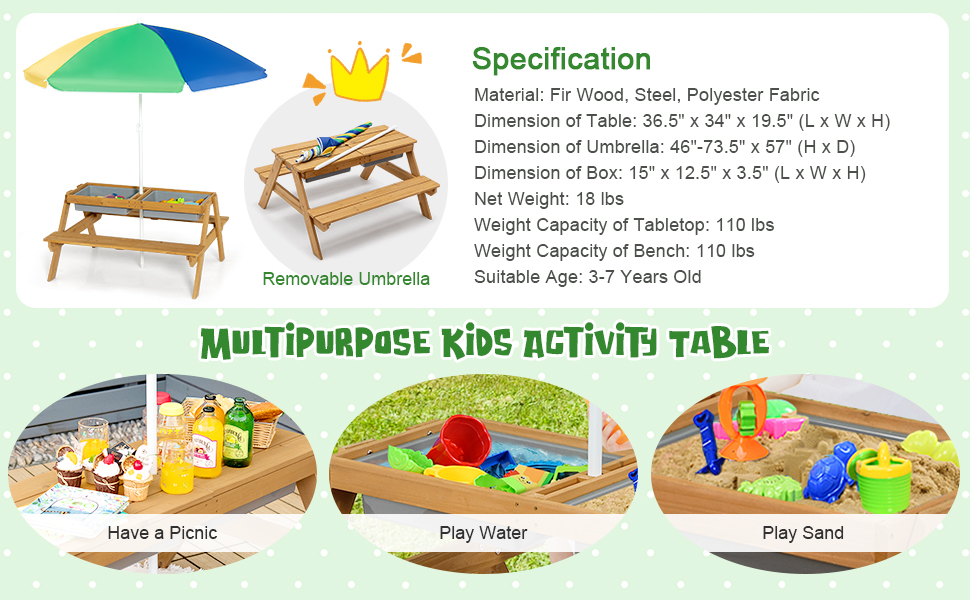 Removable Umbrella

Specification

Material: Fir Wood, Steel, Polyester Fabric
Dimension of Table: 36.5" x 34" x 19.5" (L x W x H)
Dimension of Umbrella: 46"-73.5" x 57" (H x D)
Dimension of Box: 15" x 12.5" x 3.5" (L x W x H)
Net Weight: 18 lbs
Weight Capacity of Tabletop: 110 lbs
Weight Capacity of Bench: 110 lbs
Suitable Age: 3-7 Years Old

MULTIPURPOSE KIDS ACTIVITY TABLE

Have a Picnic

Play Water

Play Sand